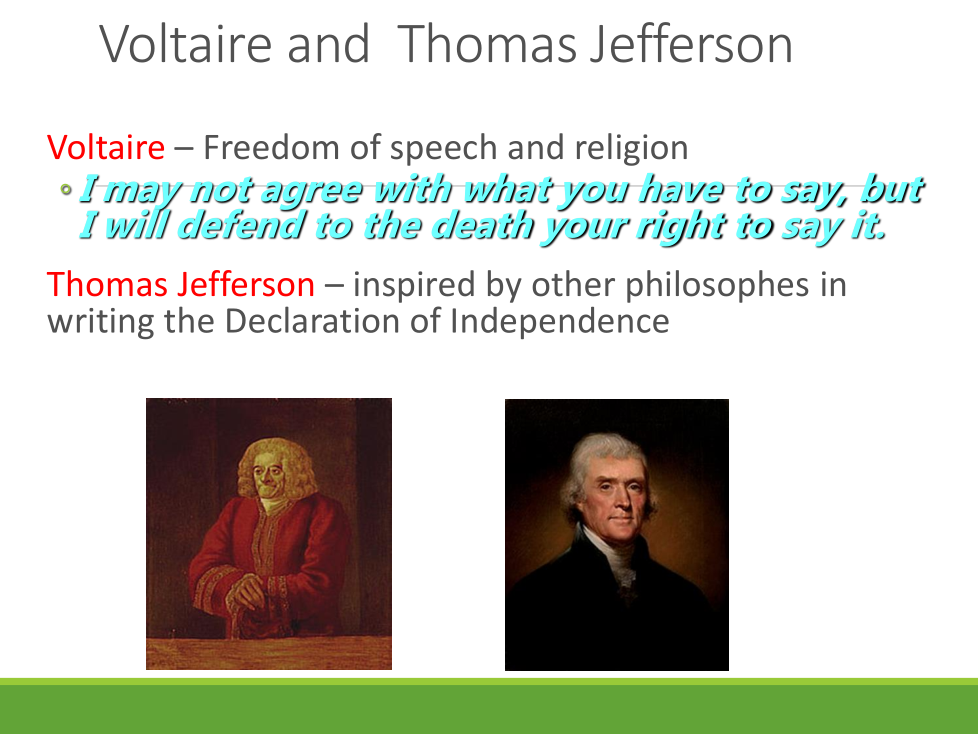 Voltaire and Thomas Jefferson

Voltaire – Freedom of speech and religion

◦ I may not agree with what you have to say, but I will defend to the death your right to say it.

Thomas Jefferson – inspired by other philosophes in writing the Declaration of Independence